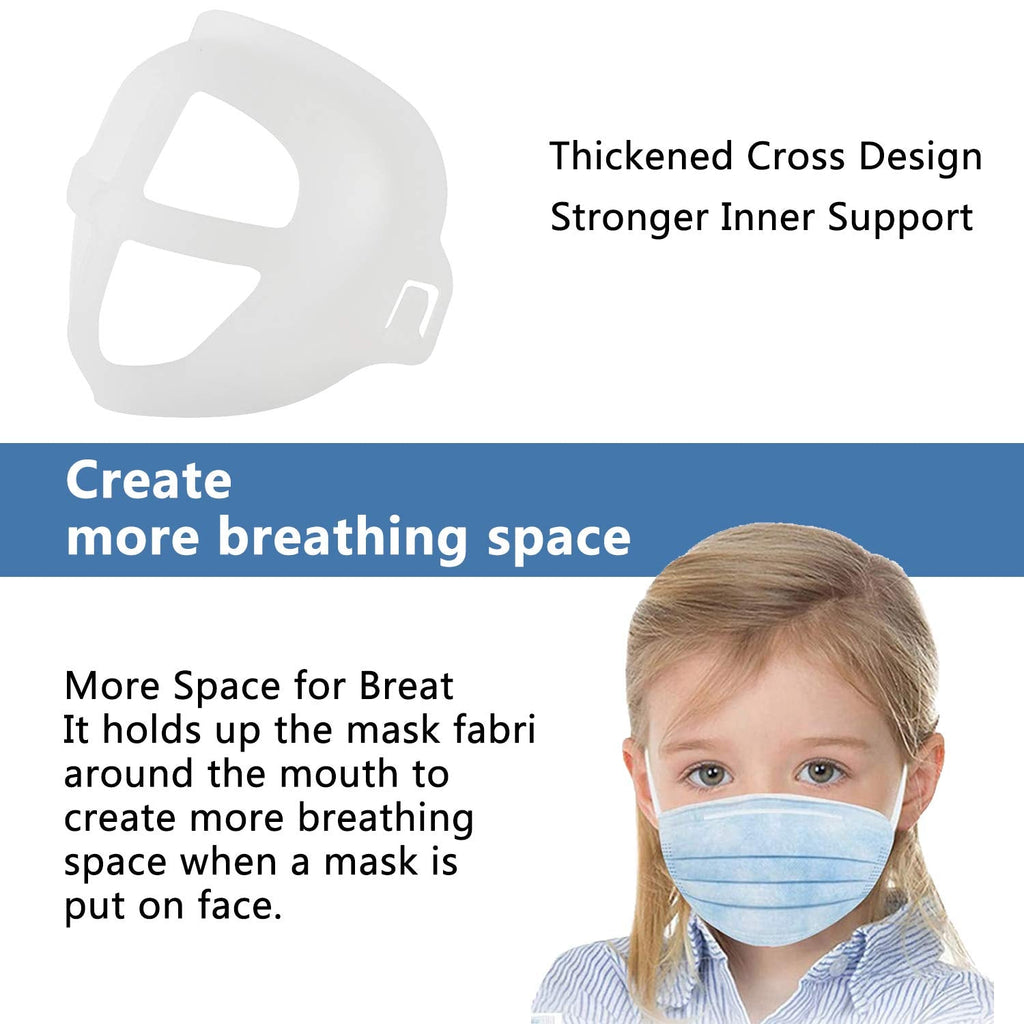 Thickened Cross Design
Stronger Inner Support

Create
more breathing space

More Space for Breat
It holds up the mask fabri around the mouth to create more breathing space when a mask is put on face.